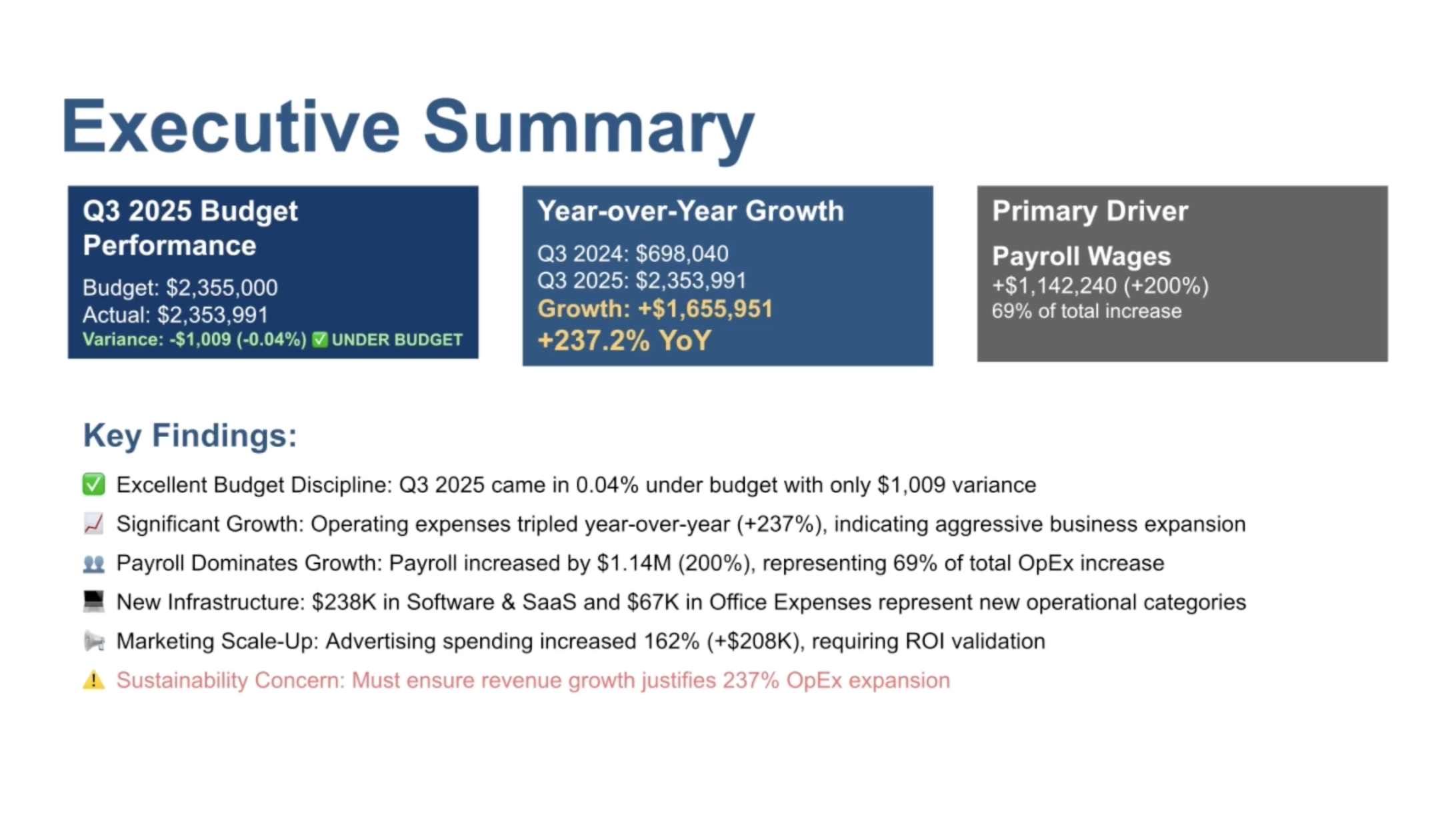 Executive Summary

Q3 2025 Budget Performance

Budget: \$2,355,000
Actual: \$2,353,991
Variance: -\$1,009 (-0.04%) ✅ UNDER BUDGET

Year-over-Year Growth

Q3 2024: \$698,040
Q3 2025: \$2,353,991
Growth: +\$1,655,951
+237.2% YoY

Primary Driver

Payroll Wages
+\$1,142,240 (+200%)
69% of total increase

Key Findings:

✅ Excellent Budget Discipline: Q3 2025 came in 0.04% under budget with only \$1,009 variance

📈 Significant Growth: Operating expenses tripled year-over-year (+237%), indicating aggressive business expansion

👥 Payroll Dominates Growth: Payroll increased by \$1.14M (200%), representing 69% of total OpEx increase

💻 New Infrastructure: \$238K in Software & SaaS and \$67K in Office Expenses represent new operational categories

📢 Marketing Scale-Up: Advertising spending increased 162% (+\$208K), requiring ROI validation

⚠️ Sustainability Concern: Must ensure revenue growth justifies 237% OpEx expansion